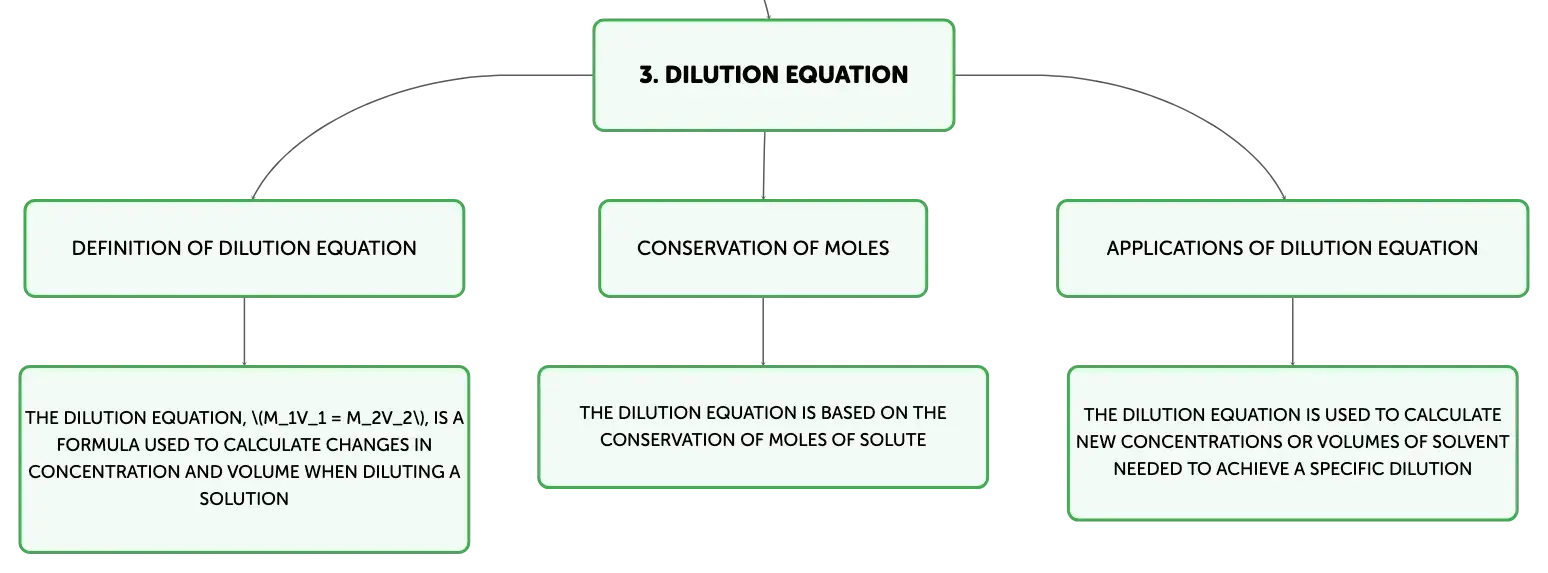 3. DILUTION EQUATION

DEFINITION OF DILUTION EQUATION

CONSERVATION OF MOLES

APPLICATIONS OF DILUTION EQUATION

THE DILUTION EQUATION, \(M_1V_1 = M_2V_2\), IS A FORMULA USED TO CALCULATE CHANGES IN CONCENTRATION AND VOLUME WHEN DILUTING A SOLUTION

THE DILUTION EQUATION IS BASED ON THE CONSERVATION OF MOLES OF SOLUTE

THE DILUTION EQUATION IS USED TO CALCULATE NEW CONCENTRATIONS OR VOLUMES OF SOLVENT NEEDED TO ACHIEVE A SPECIFIC DILUTION